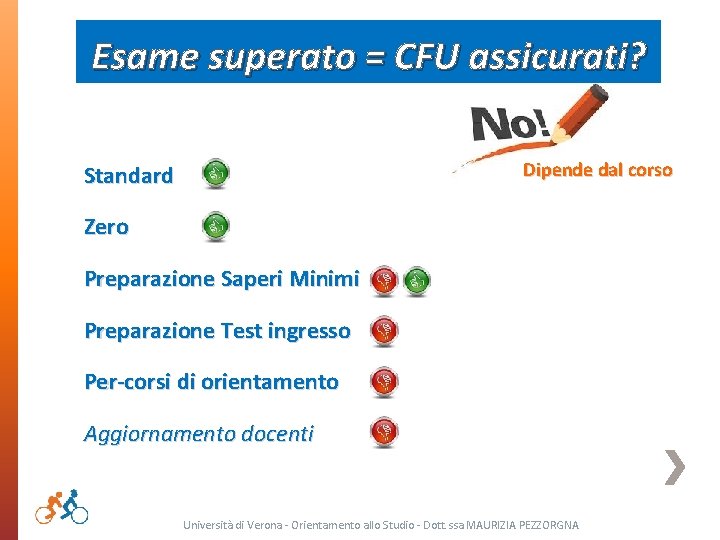 Esame superato = CFU assicurati?

No!

Dipende dal corso

Standard

Zero

Preparazione Saperi Minimi

Preparazione Test ingresso

Per-corsi di orientamento

Aggiornamento docenti

Università di Verona - Orientamento allo Studio - Dott.ssa MAURIZIA PEZZORGNA